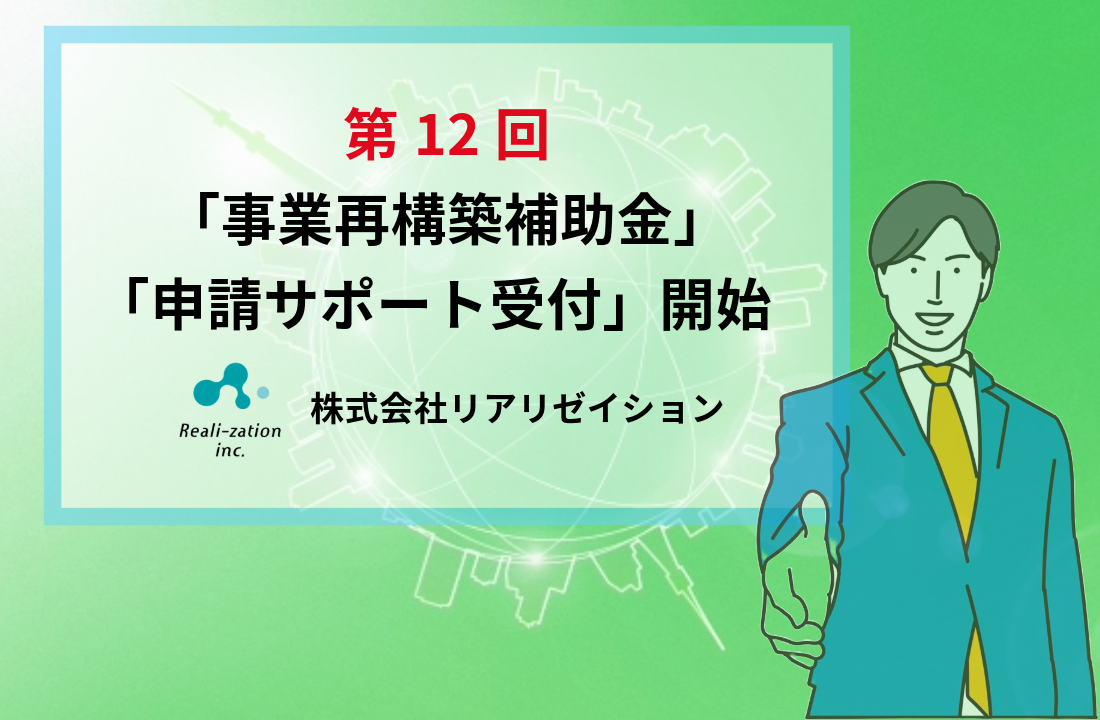 第 12 回
「事業再構築補助金」
「申請サポート受付」開始

Reali-zation inc.

株式会社リアリゼイション